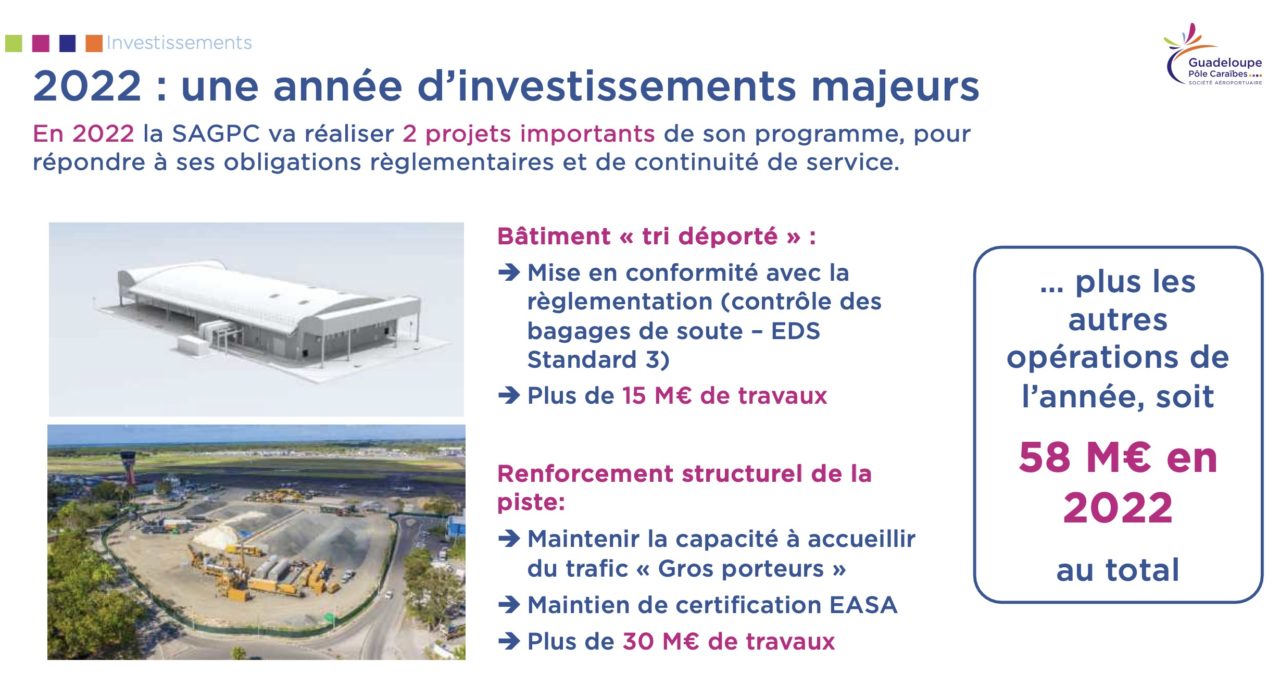 Investissements

Guadeloupe
Pôle Caraïbes
SOCIÉTÉ AÉROPORTUAIRE

2022 : une année d'investissements majeurs

En 2022 la SAGPC va réaliser 2 projets importants de son programme, pour répondre à ses obligations règlementaires et de continuité de service.

Bâtiment « tri déporté » :

➔ Mise en conformité avec la règlementation (contrôle des bagages de soute – EDS Standard 3)

➔ Plus de 15 M€ de travaux

Renforcement structurel de la piste:

➔ Maintenir la capacité à accueillir du trafic « Gros porteurs »

➔ Maintien de certification EASA

➔ Plus de 30 M€ de travaux

… plus les autres opérations de l'année, soit

58 M€ en 2022

au total